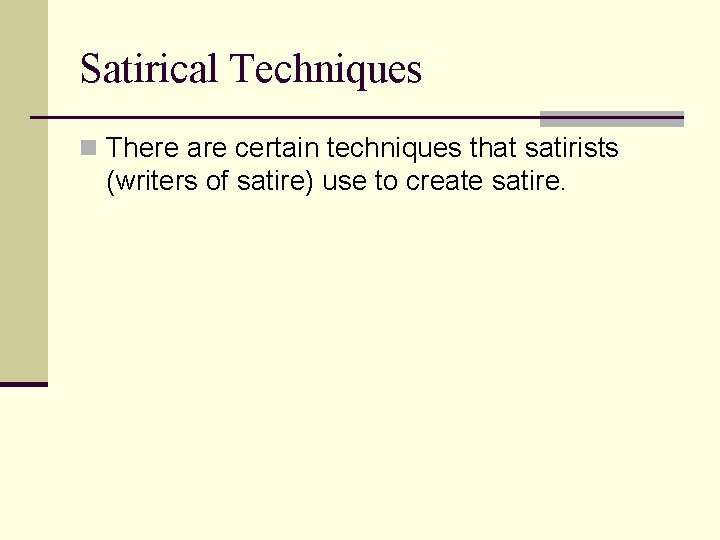 Satirical Techniques

There are certain techniques that satirists (writers of satire) use to create satire.